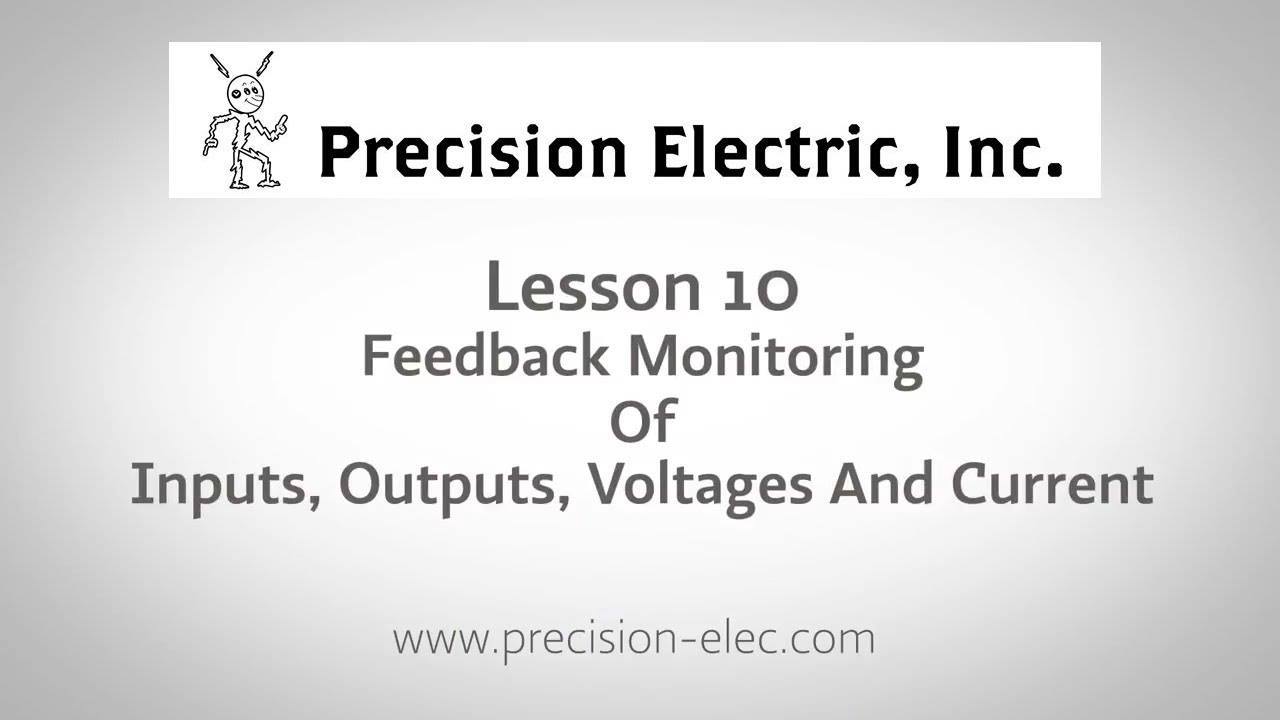 Precision Electric, Inc.

Lesson 10
Feedback Monitoring
Of
Inputs, Outputs, Voltages And Current

www.precision-elec.com